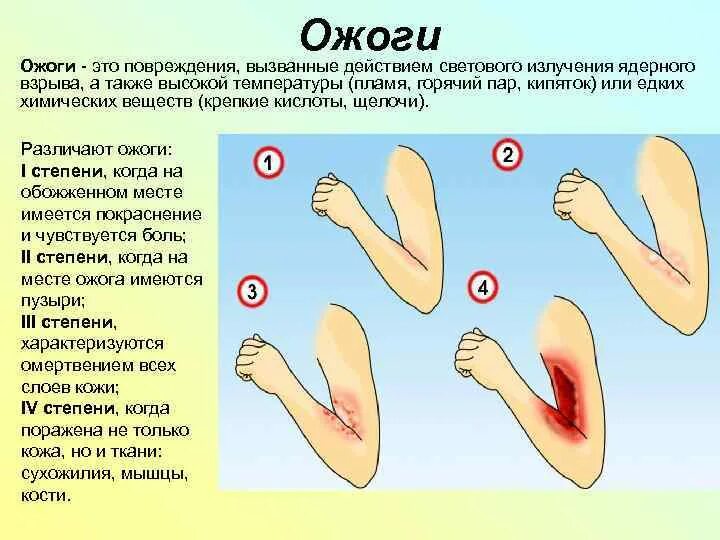 Ожоги

Ожоги - это повреждения, вызванные действием светового излучения ядерного взрыва, а также высокой температуры (пламя, горячий пар, кипяток) или едких химических веществ (крепкие кислоты, щелочи).

Различают ожоги:
I степени, когда на обожженном месте имеется покраснение и чувствуется боль;
II степени, когда на месте ожога имеются пузыри;
III степени, характеризуются омертвением всех слоев кожи;
IV степени, когда поражена не только кожа, но и ткани: сухожилия, мышцы, кости.

1

2

3

4